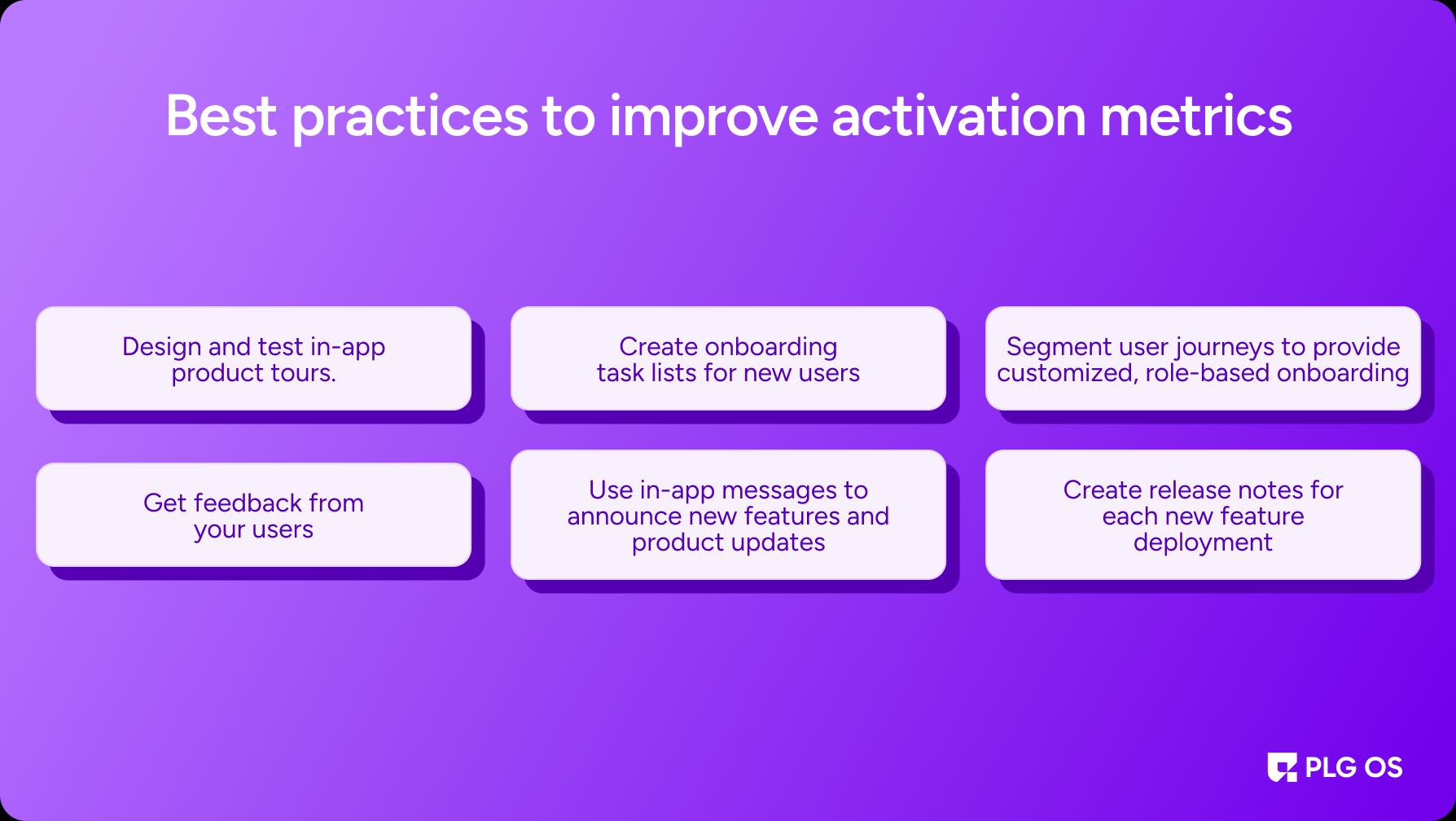 Best practices to improve activation metrics

Design and test in-app product tours.

Create onboarding task lists for new users

Segment user journeys to provide customized, role-based onboarding

Get feedback from your users

Use in-app messages to announce new features and product updates

Create release notes for each new feature deployment

PLG OS